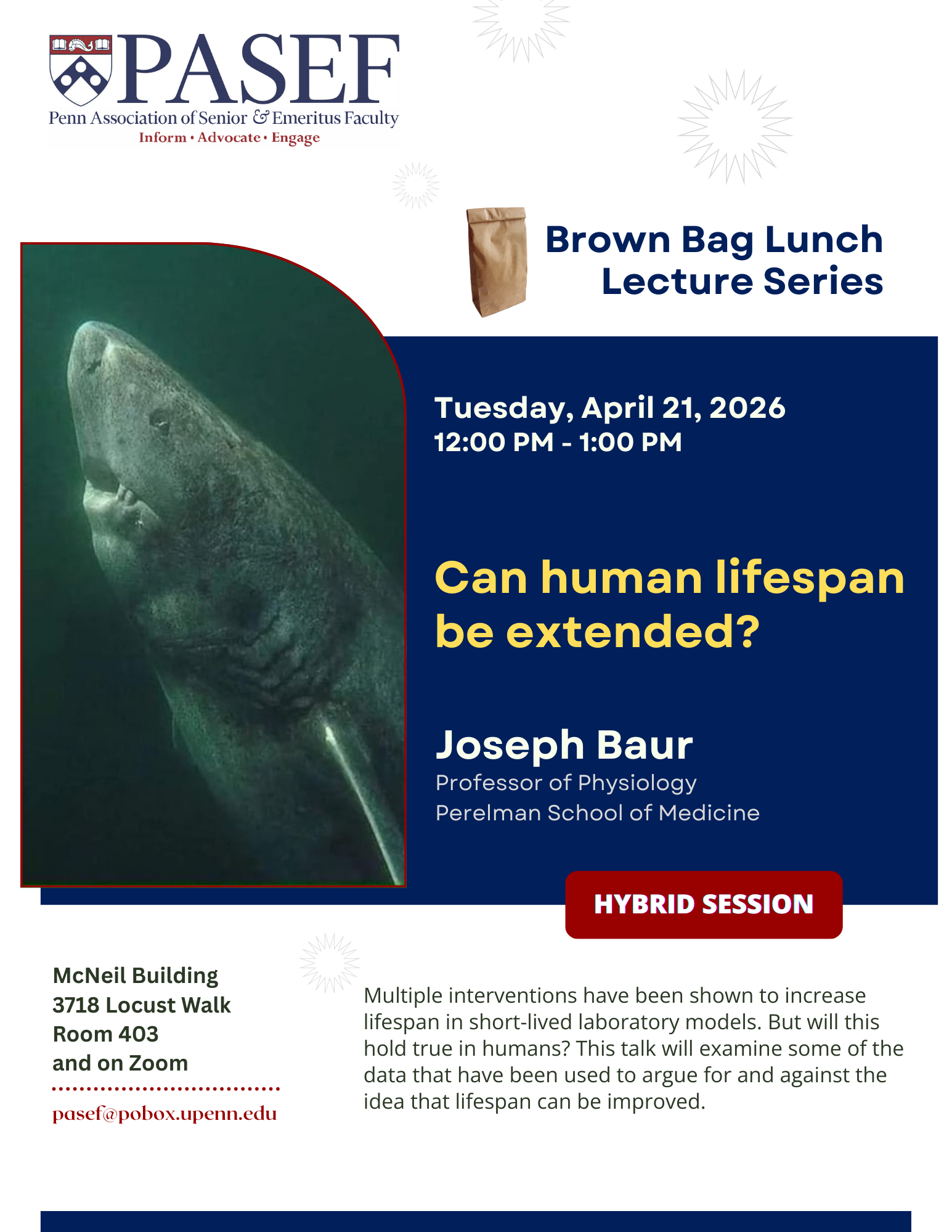 PASEF
Penn Association of Senior & Emeritus Faculty
Inform • Advocate • Engage

Brown Bag Lunch
Lecture Series

Tuesday, April 21, 2026
12:00 PM - 1:00 PM

Can human lifespan be extended?

Joseph Baur
Professor of Physiology
Perelman School of Medicine

HYBRID SESSION

McNeil Building
3718 Locust Walk
Room 403
and on Zoom

pasef@pobox.upenn.edu

Multiple interventions have been shown to increase lifespan in short-lived laboratory models. But will this hold true in humans? This talk will examine some of the data that have been used to argue for and against the idea that lifespan can be improved.